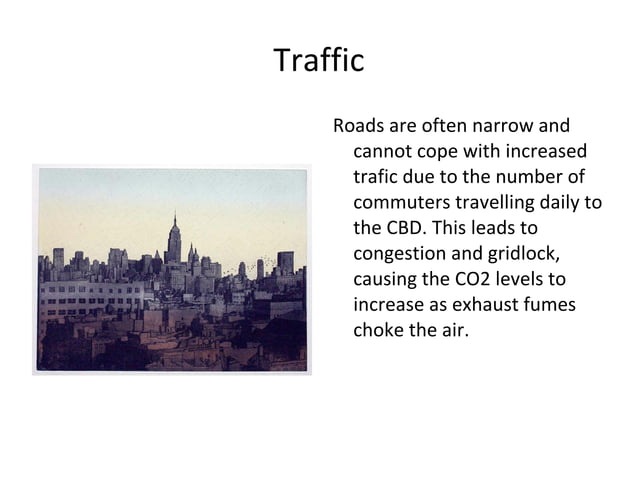 Traffic

Roads are often narrow and cannot cope with increased trafic due to the number of commuters travelling daily to the CBD. This leads to congestion and gridlock, causing the CO2 levels to increase as exhaust fumes choke the air.